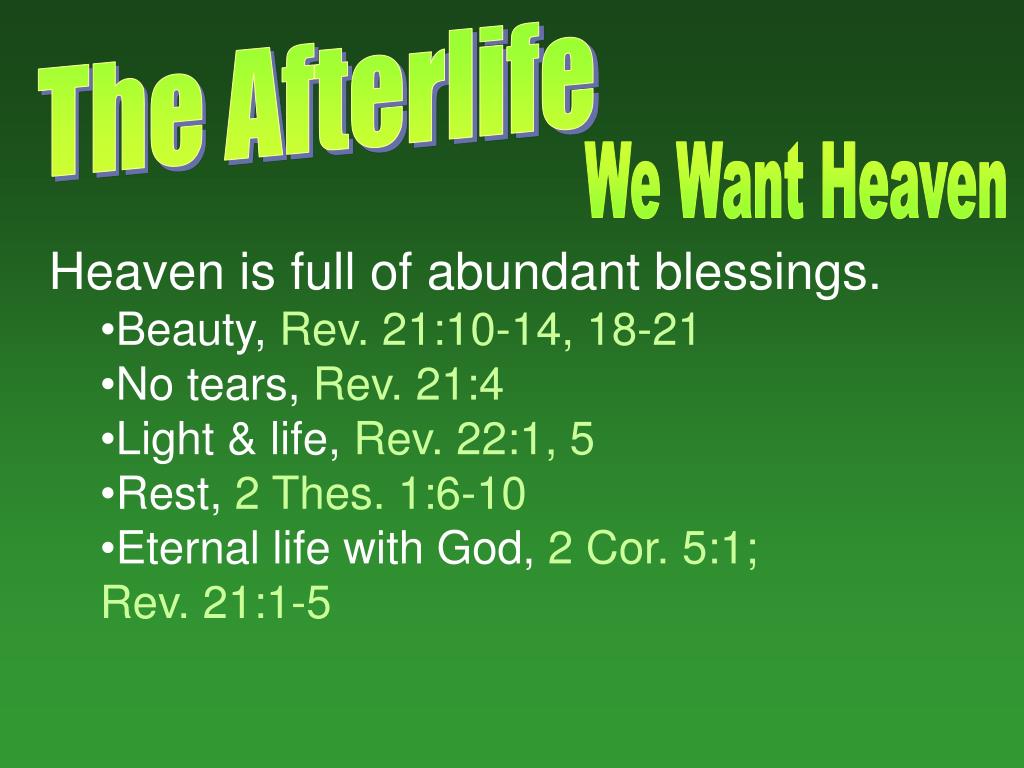 The Afterlife

We Want Heaven

Heaven is full of abundant blessings.

•Beauty, Rev. 21:10-14, 18-21

•No tears, Rev. 21:4

•Light & life, Rev. 22:1, 5

•Rest, 2 Thes. 1:6-10

•Eternal life with God, 2 Cor. 5:1; Rev. 21:1-5